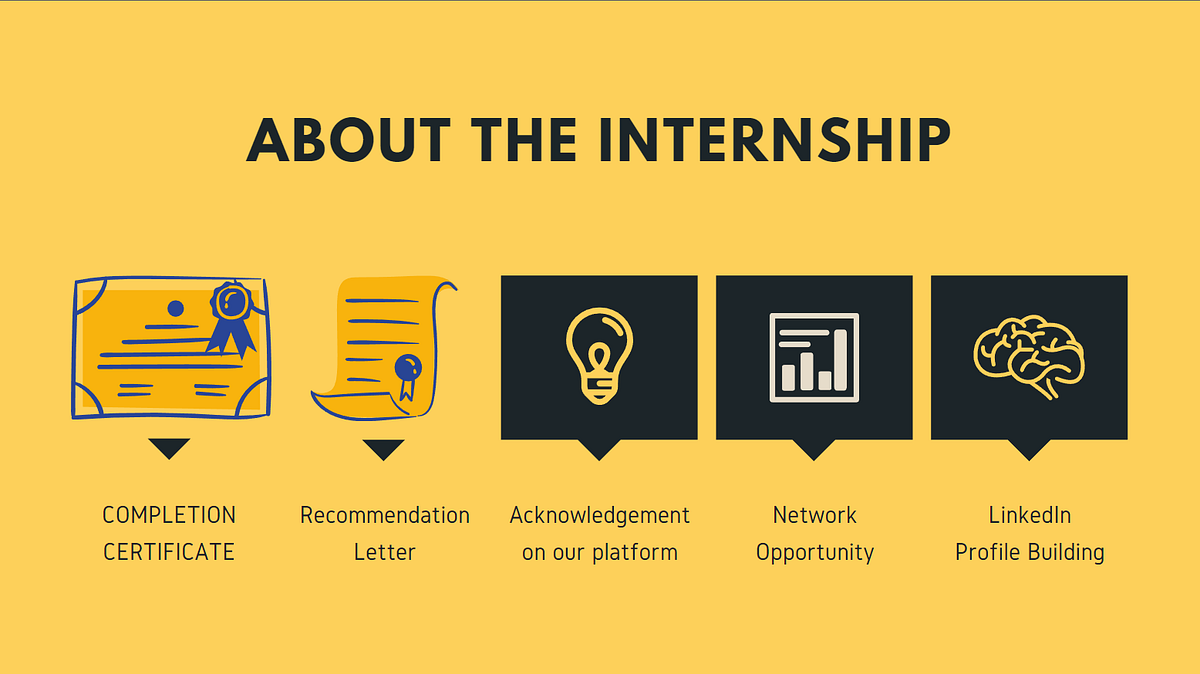 ABOUT THE INTERNSHIP

COMPLETION CERTIFICATE

Recommendation Letter

Acknowledgement on our platform

Network Opportunity

LinkedIn Profile Building